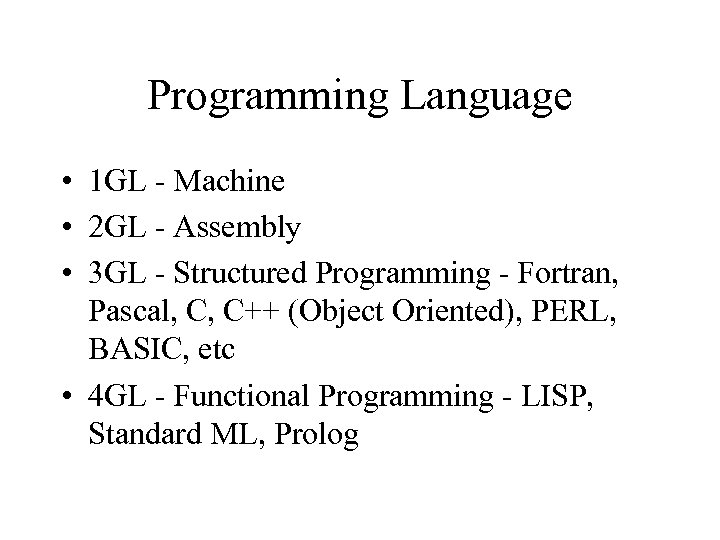 Programming Language

• 1GL - Machine
• 2GL - Assembly
• 3GL - Structured Programming - Fortran, Pascal, C, C++ (Object Oriented), PERL, BASIC, etc
• 4GL - Functional Programming - LISP, Standard ML, Prolog